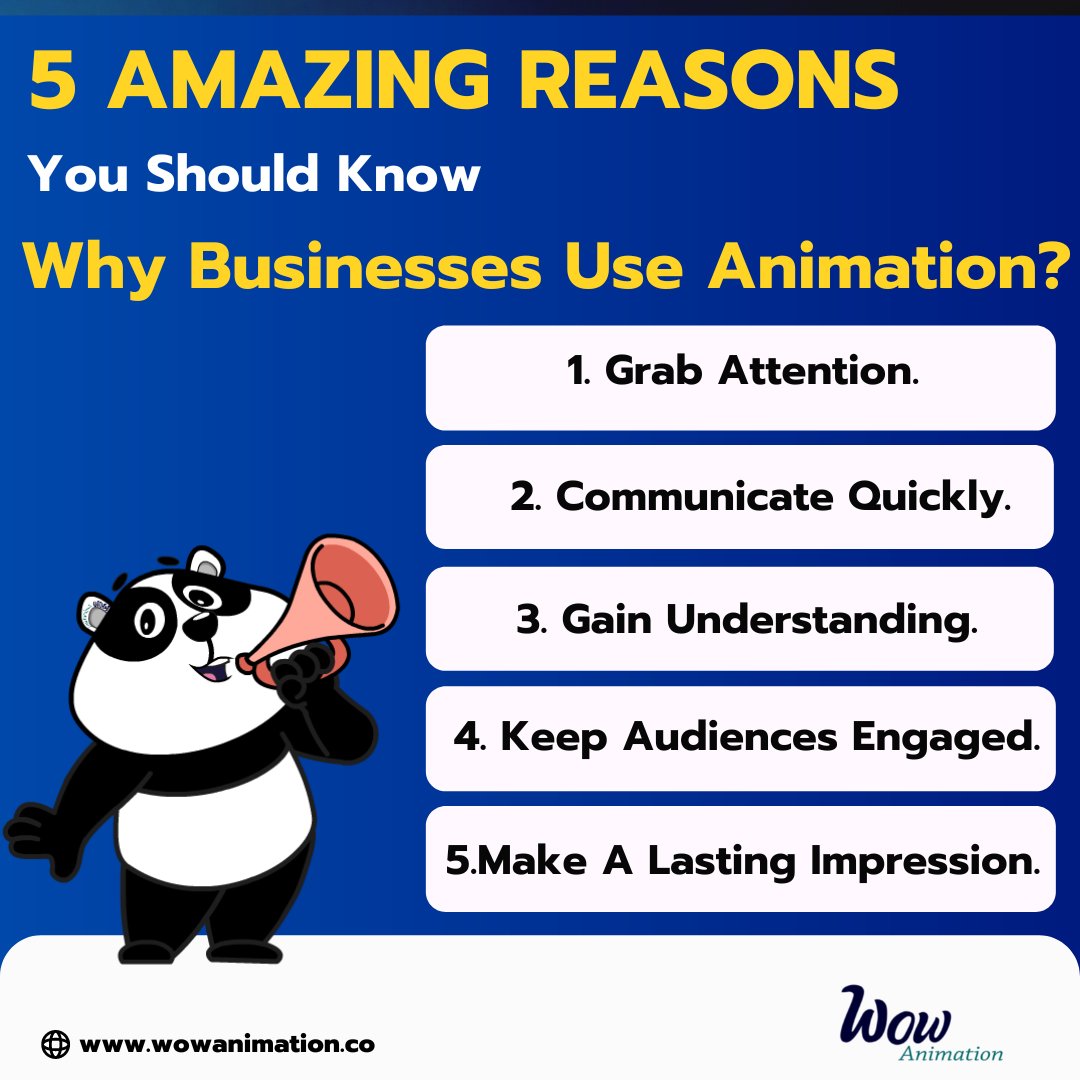 5 AMAZING REASONS

You Should Know

Why Businesses Use Animation?

1. Grab Attention.

2. Communicate Quickly.

3. Gain Understanding.

4. Keep Audiences Engaged.

5.Make A Lasting Impression.

www.wowanimation.co

Wow Animation